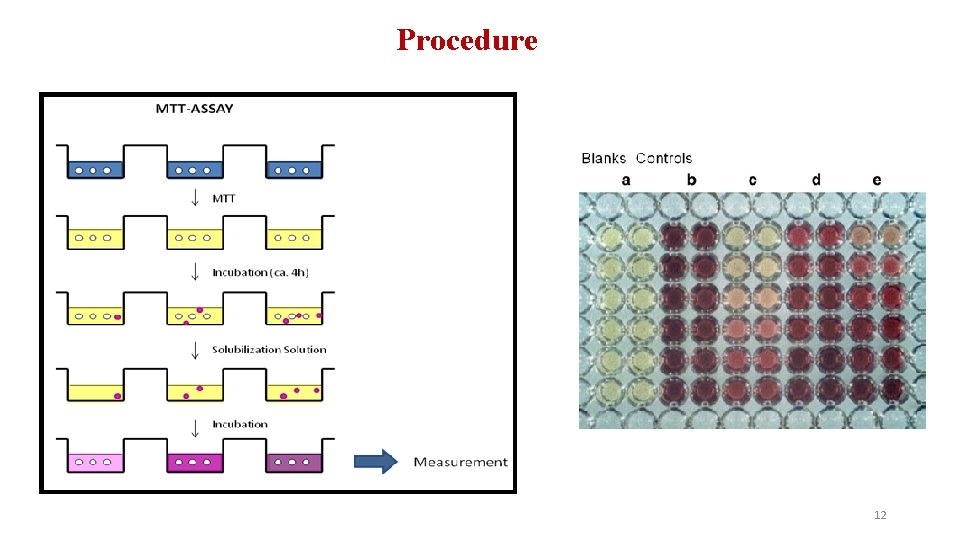 Procedure

MTT-ASSAY

MTT

Incubation (ca. 4h)

Solubilization Solution

Incubation

Measurement

Blanks Controls

a b c d e

12